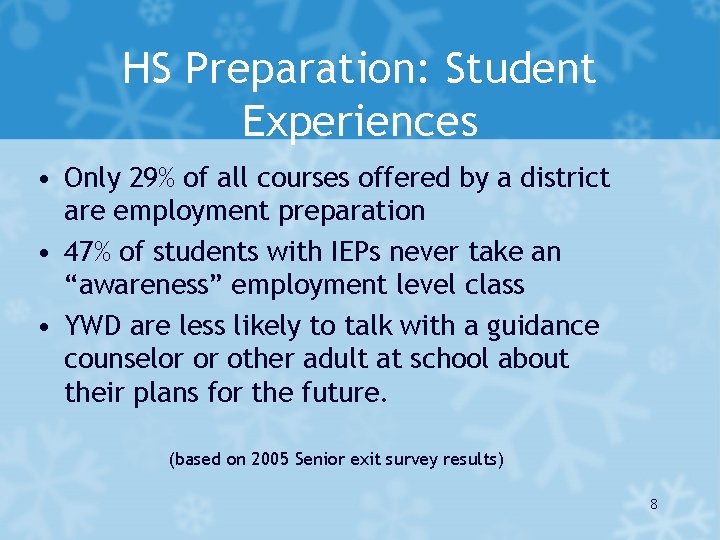 HS Preparation: Student Experiences

• Only 29% of all courses offered by a district are employment preparation

• 47% of students with IEPs never take an “awareness” employment level class

• YWD are less likely to talk with a guidance counselor or other adult at school about their plans for the future.

(based on 2005 Senior exit survey results)

8